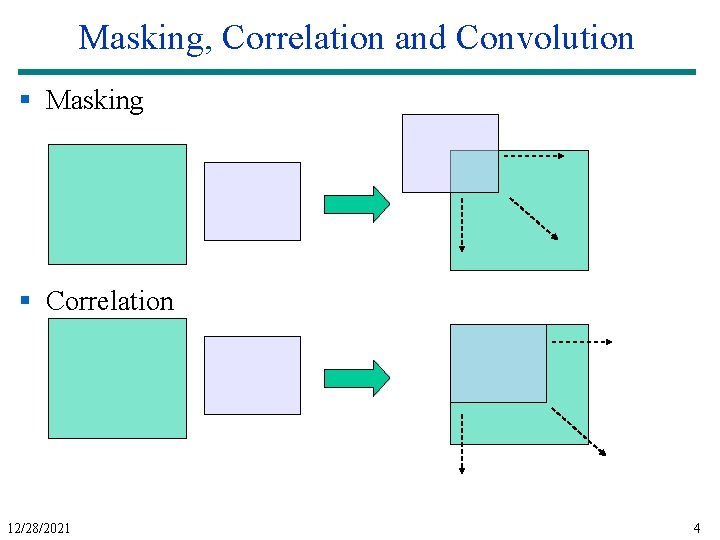 Masking, Correlation and Convolution

▪ Masking

▪ Correlation

12/28/2021

4